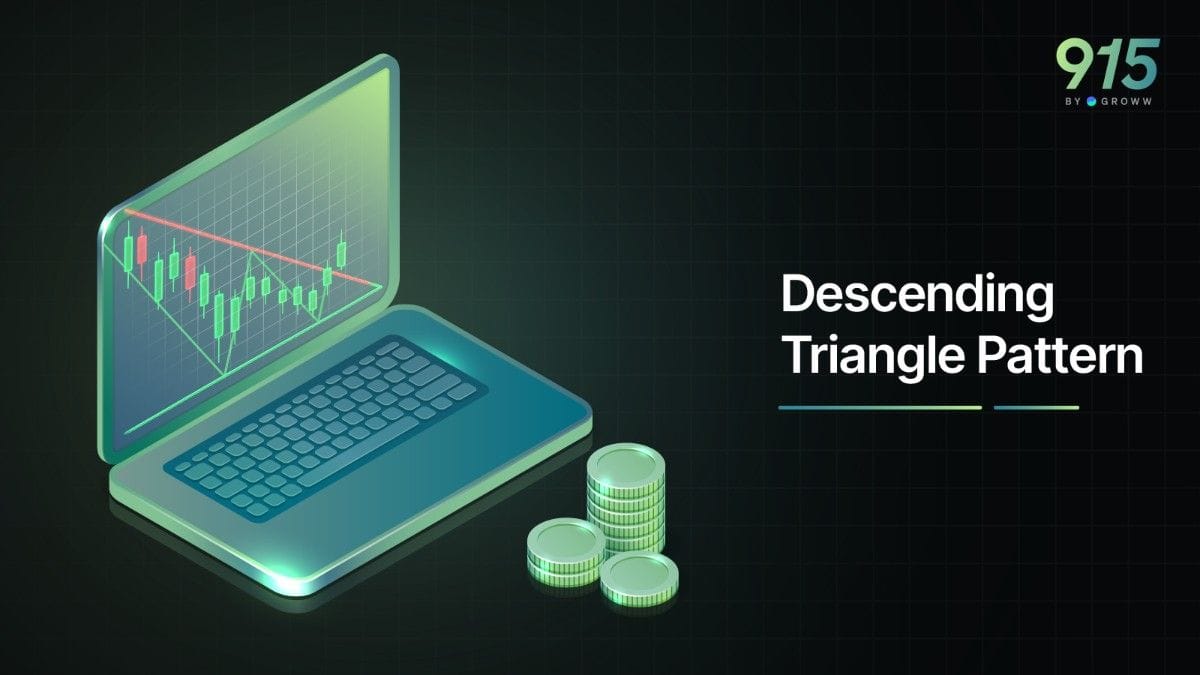 915
BY GROWW

Descending Triangle Pattern